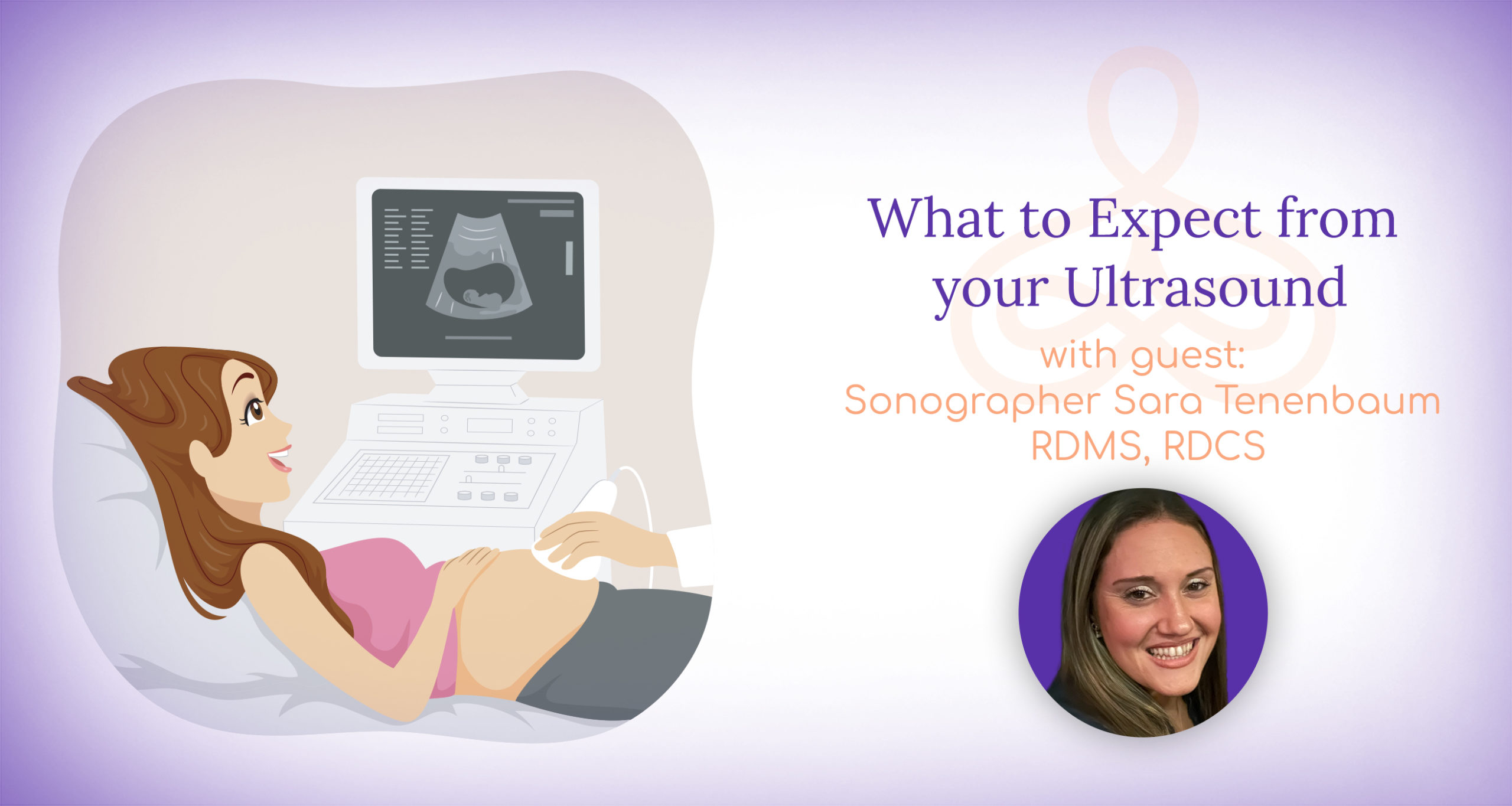 What to Expect from your Ultrasound

with guest:
Sonographer Sara Tenenbaum
RDMS, RDCS